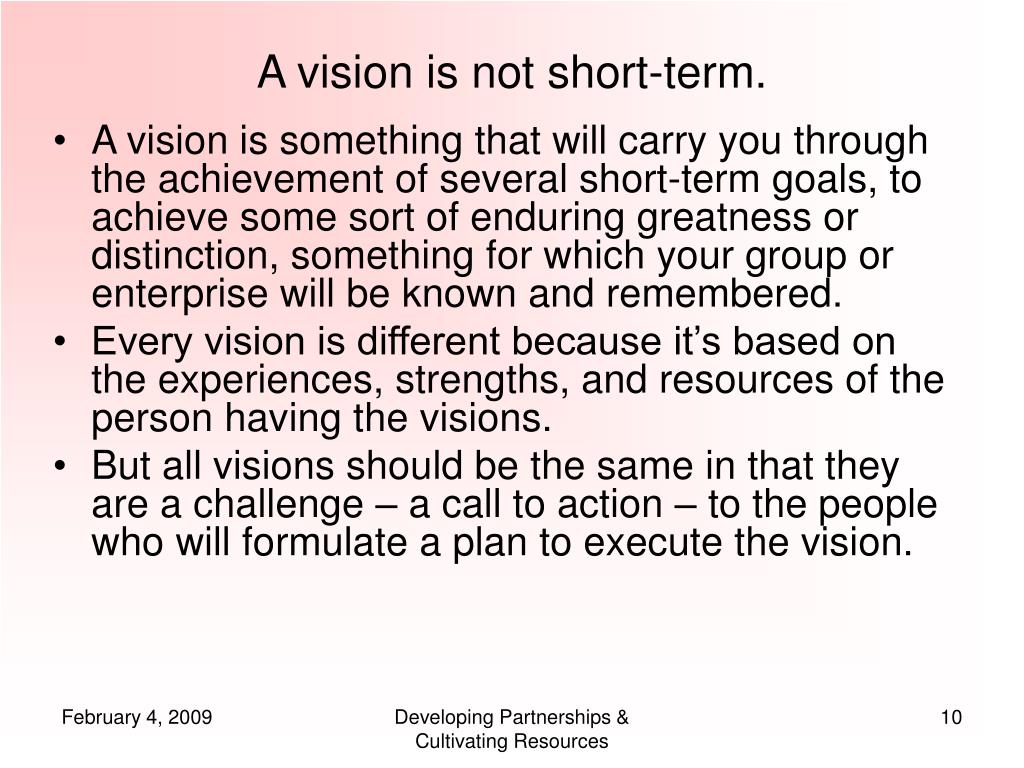 A vision is not short-term.

• A vision is something that will carry you through the achievement of several short-term goals, to achieve some sort of enduring greatness or distinction, something for which your group or enterprise will be known and remembered.
• Every vision is different because it’s based on the experiences, strengths, and resources of the person having the visions.
• But all visions should be the same in that they are a challenge – a call to action – to the people who will formulate a plan to execute the vision.

February 4, 2009

Developing Partnerships & Cultivating Resources

10